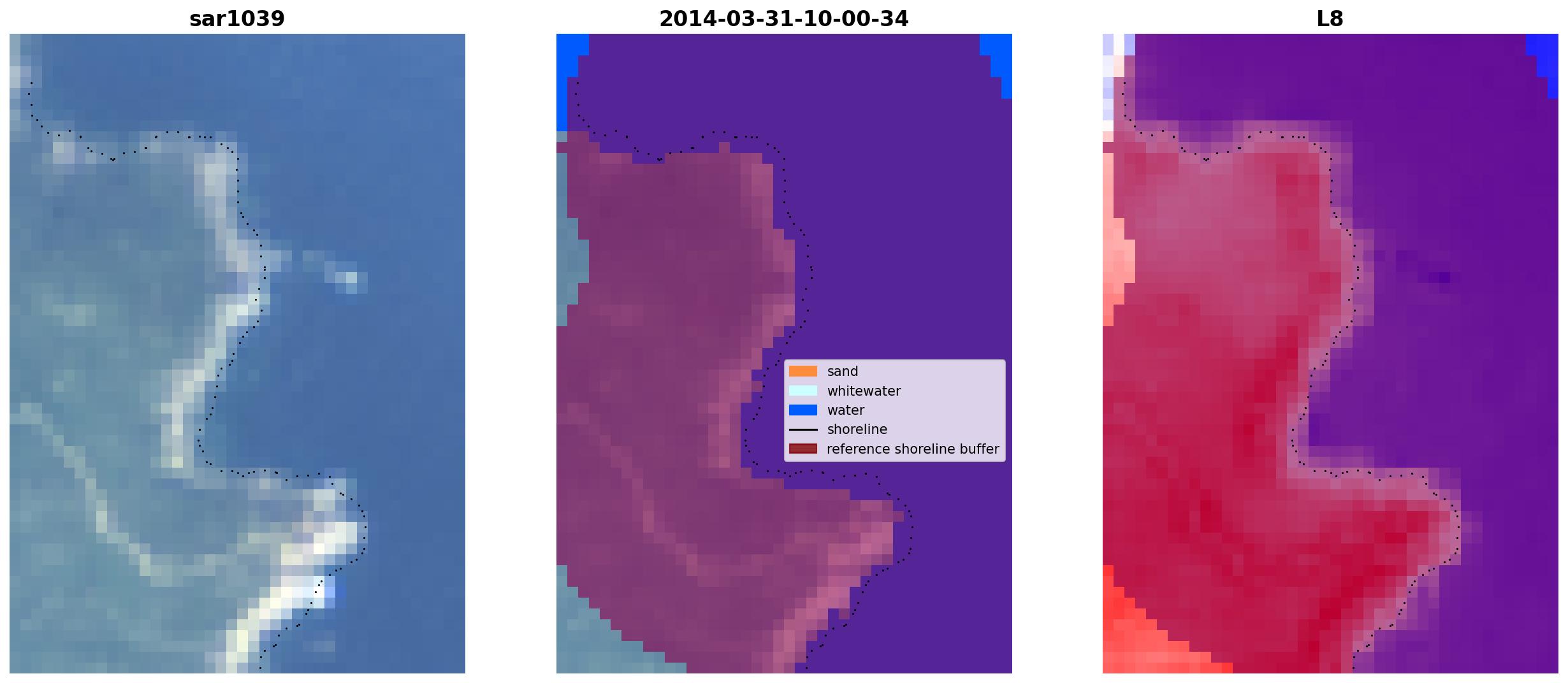 sar1039

2014-03-31-10-00-34

sand
whitewater
water
shoreline
reference shoreline buffer

L8